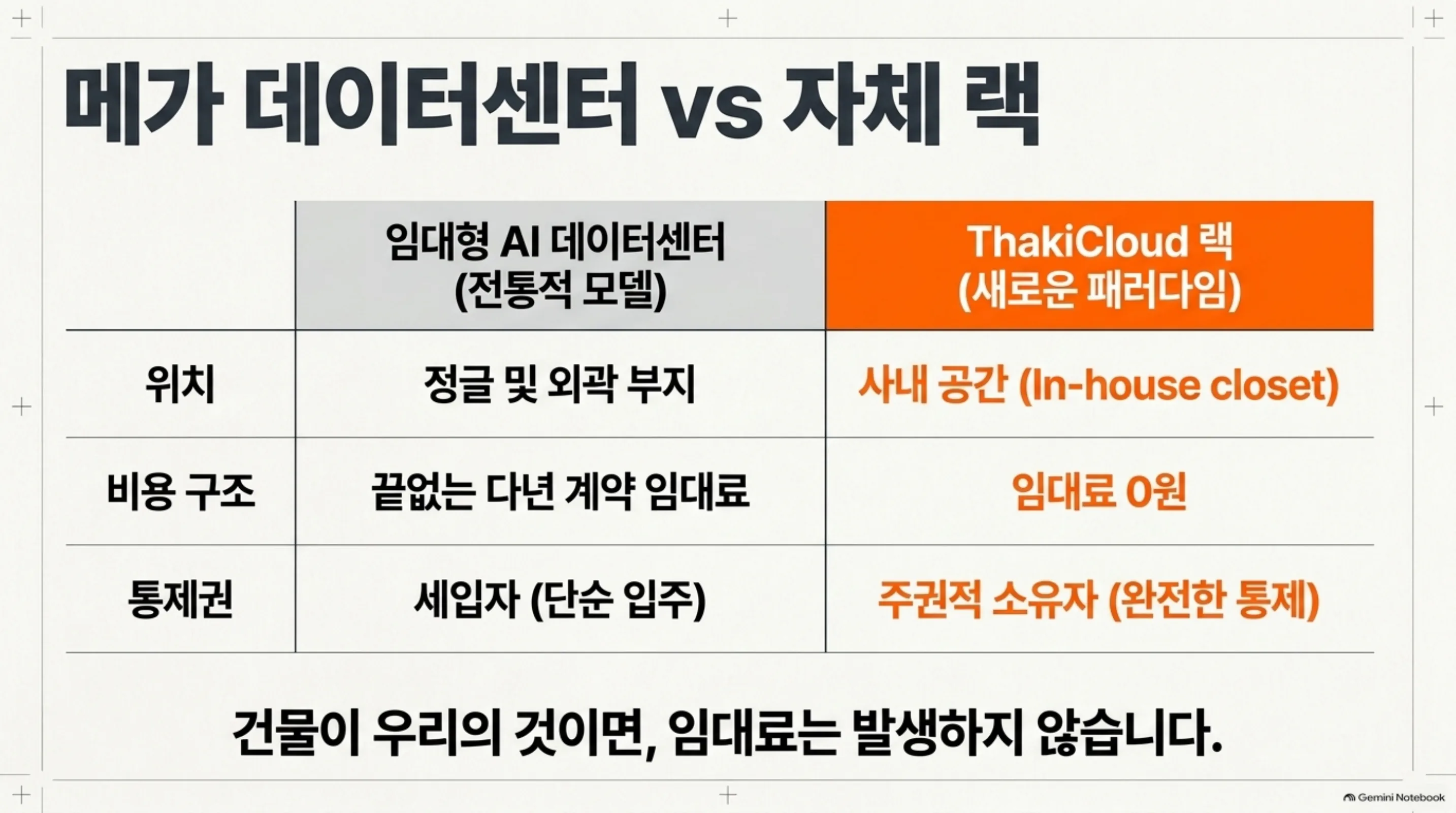 메가 데이터센터 vs 자체 랙

|  | 임대형 AI 데이터센터 (전통적 모델) | ThakiCloud 랙 (새로운 패러다임) |
|---|---|---|
| 위치 | 정글 및 외곽 부지 | 사내 공간 (In-house closet) |
| 비용 구조 | 끝없는 다년 계약 임대료 | 임대료 0원 |
| 통제권 | 세입자 (단순 입주) | 주권적 소유자 (완전한 통제) |

건물이 우리의 것이면, 임대료는 발생하지 않습니다.

Gemini Notebook